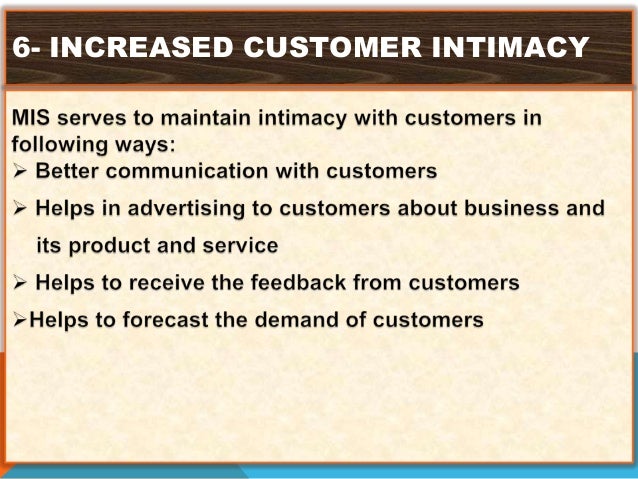 6- INCREASED CUSTOMER INTIMACY

MIS serves to maintain intimacy with customers in following ways:

➢ Better communication with customers

➢ Helps in advertising to customers about business and its product and service

➢ Helps to receive the feedback from customers

➢Helps to forecast the demand of customers